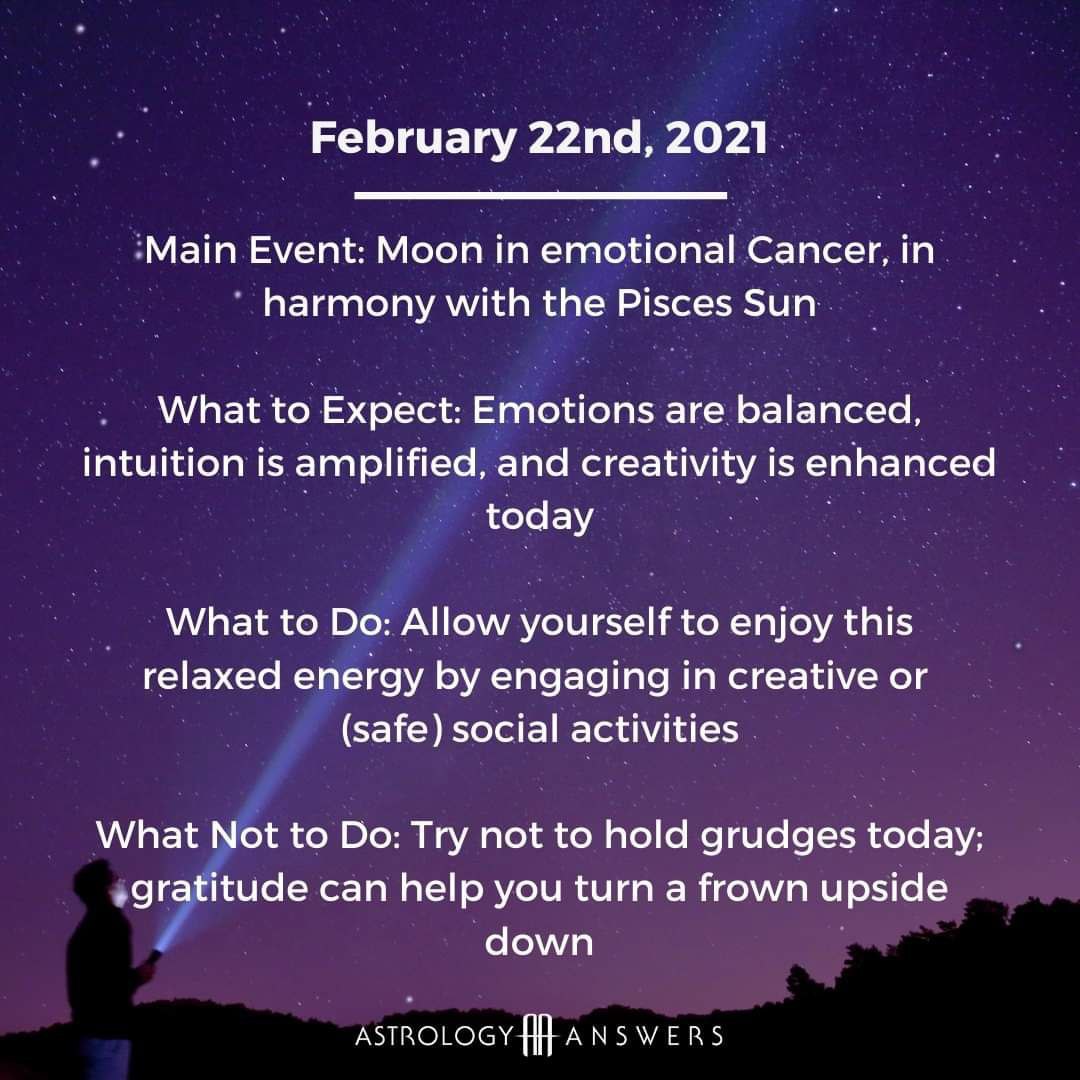 February 22nd, 2021

Main Event: Moon in emotional Cancer, in harmony with the Pisces Sun

What to Expect: Emotions are balanced, intuition is amplified, and creativity is enhanced today

What to Do: Allow yourself to enjoy this relaxed energy by engaging in creative or (safe) social activities

What Not to Do: Try not to hold grudges today; gratitude can help you turn a frown upside down

ASTROLOGY ANSWERS